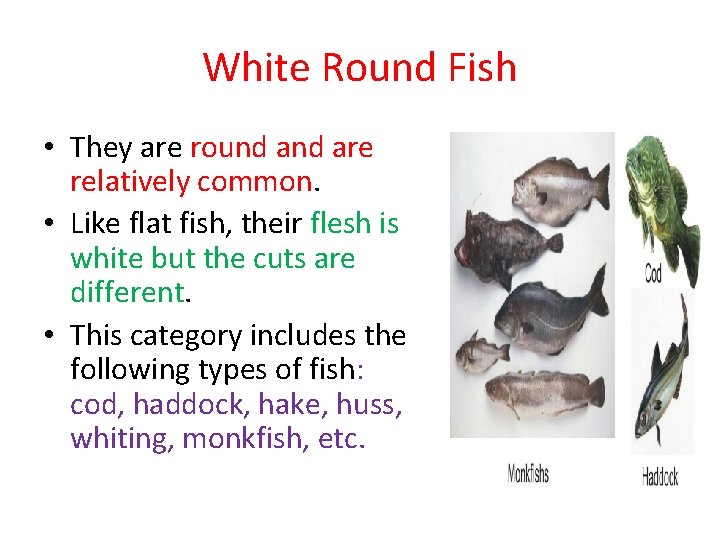 White Round Fish

• They are round and are relatively common.

• Like flat fish, their flesh is white but the cuts are different.

• This category includes the following types of fish: cod, haddock, hake, huss, whiting, monkfish, etc.

Cod

Monkfishs

Haddock